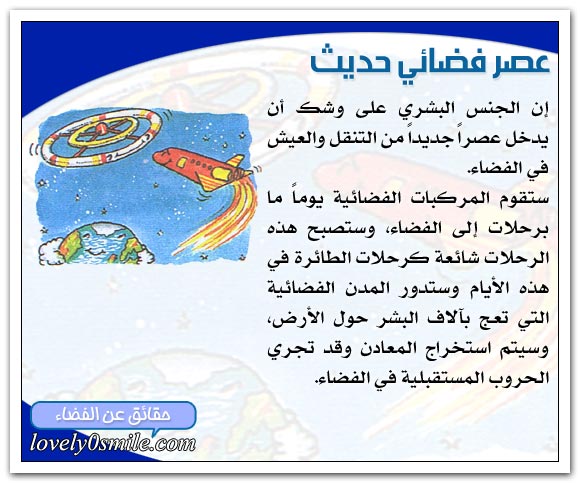 عصر فضائي حديث

إن الجنس البشري على وشك أن يدخل عصراً جديداً من التنقل والعيش في الفضاء.

ستقوم المركبات الفضائية يوماً ما برحلات إلى الفضاء، وستصبح هذه الرحلات شائعة كرحلات الطائرة في هذه الأيام وستدور المدن الفضائية التي تعج بآلاف البشر حول الأرض، وسيتم استخراج المعادن وقد تجري الحروب المستقبلية في الفضاء.

حقائق عن الفضاء

lovely0smile.com